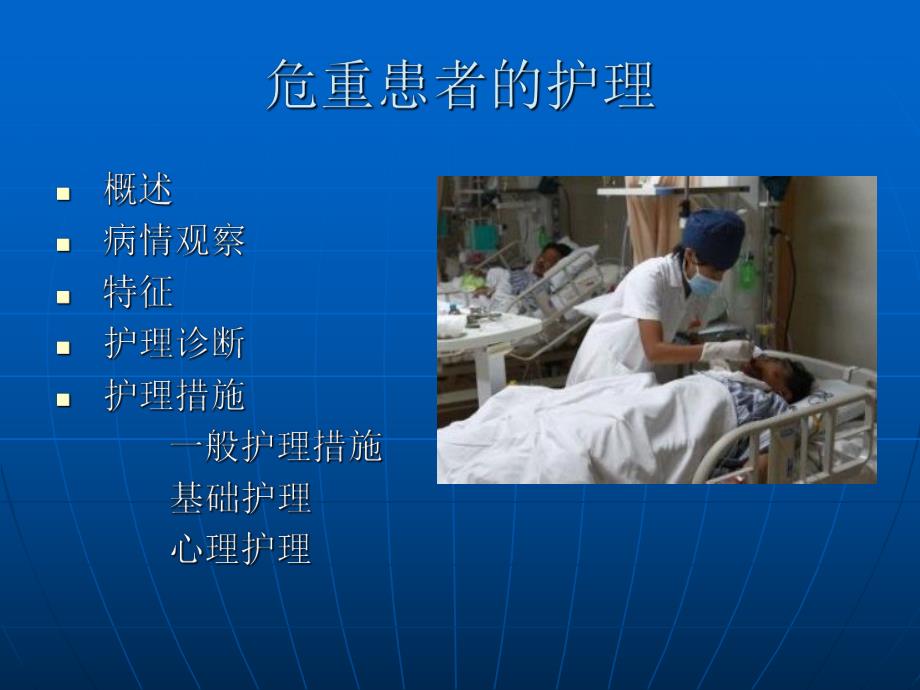 危重患者的护理

- 概述
- 病情观察
- 特征
- 护理诊断
- 护理措施

一般护理措施
基础护理
心理护理